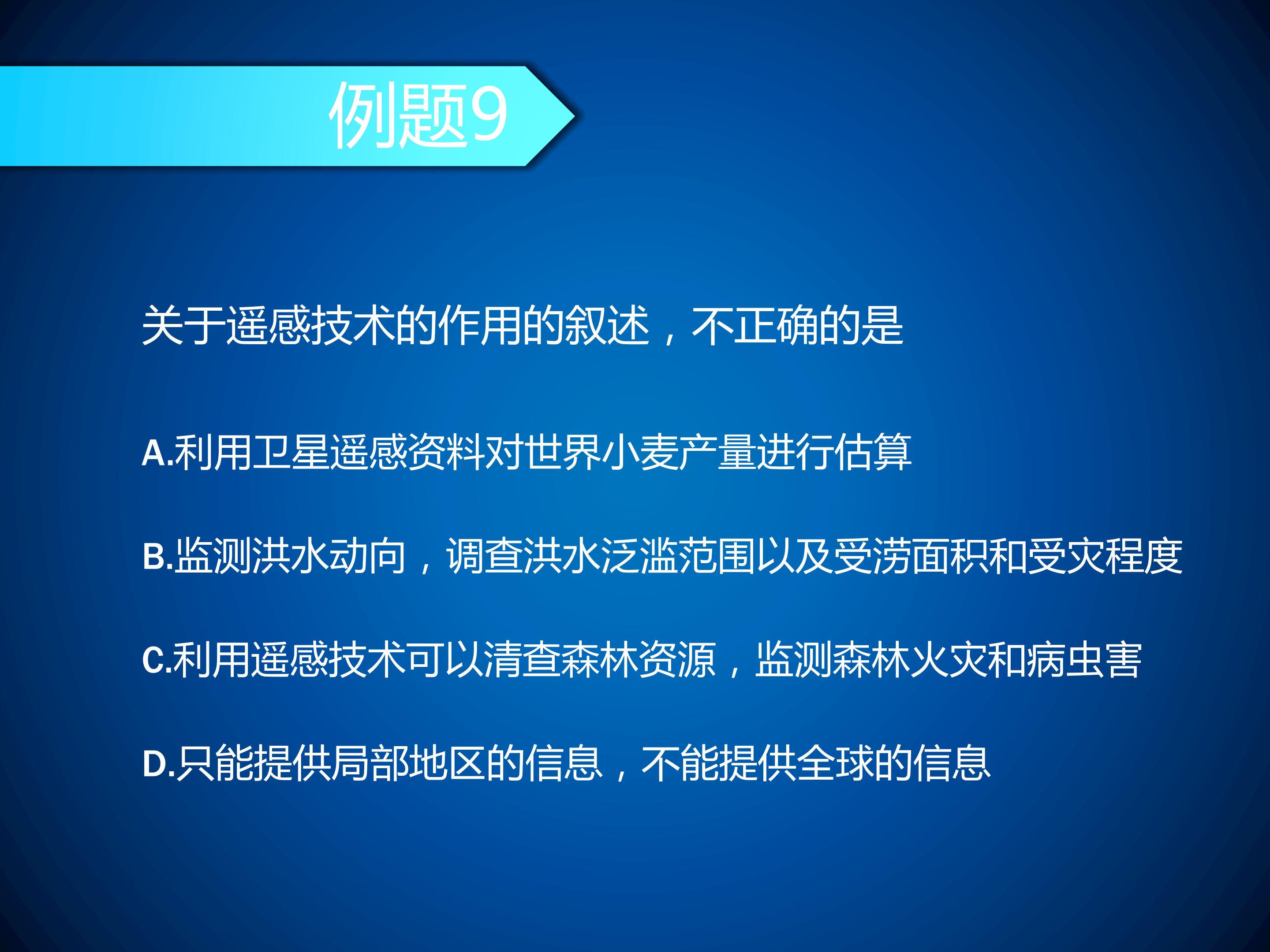 例题9

关于遥感技术的作用的叙述，不正确的是

A.利用卫星遥感资料对世界小麦产量进行估算

B.监测洪水动向，调查洪水泛滥范围以及受涝面积和受灾程度

C.利用遥感技术可以清查森林资源，监测森林火灾和病虫害

D.只能提供局部地区的信息，不能提供全球的信息